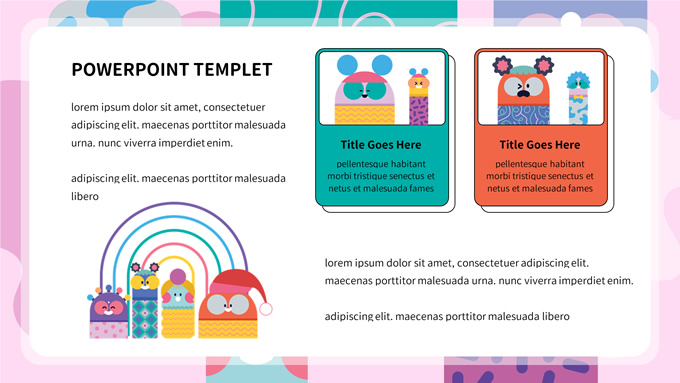 POWERPOINT TEMPLET

lorem ipsum dolor sit amet, consectetuer adipiscing elit. maecenas porttitor malesuada urna. nunc viverra imperdiet enim.

adipiscing elit. maecenas porttitor malesuada libero

Title Goes Here

pellentesque habitant morbi tristique senectus et netus et malesuada fames

Title Goes Here

pellentesque habitant morbi tristique senectus et netus et malesuada fames

lorem ipsum dolor sit amet, consectetuer adipiscing elit. maecenas porttitor malesuada urna. nunc viverra imperdiet enim.

adipiscing elit. maecenas porttitor malesuada libero